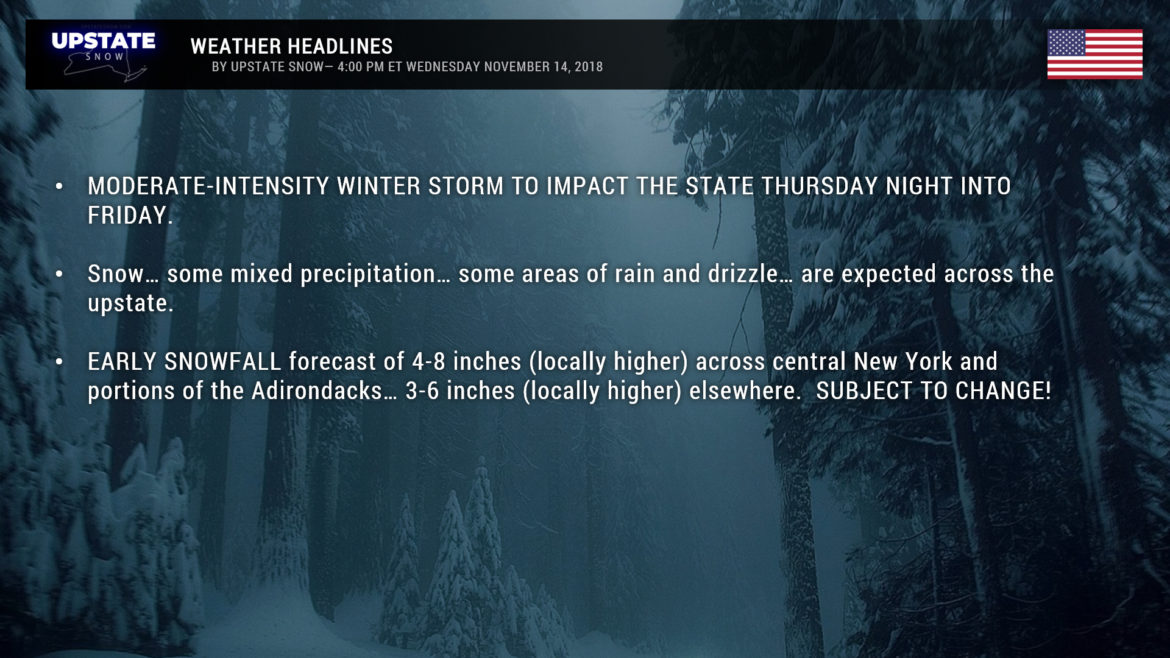 UPSTATE
SNOW

WEATHER HEADLINES
BY UPSTATE SNOW— 4:00 PM ET WEDNESDAY NOVEMBER 14, 2018

• MODERATE-INTENSITY WINTER STORM TO IMPACT THE STATE THURSDAY NIGHT INTO FRIDAY.

• Snow… some mixed precipitation… some areas of rain and drizzle… are expected across the upstate.

• EARLY SNOWFALL forecast of 4-8 inches (locally higher) across central New York and portions of the Adirondacks… 3-6 inches (locally higher) elsewhere. SUBJECT TO CHANGE!